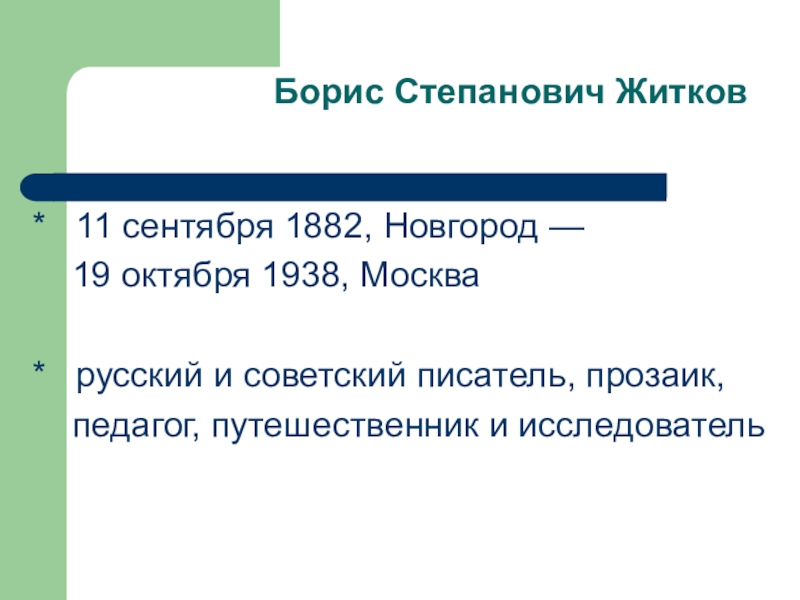 Борис Степанович Житков

* 11 сентября 1882, Новгород — 19 октября 1938, Москва

* русский и советский писатель, прозаик, педагог, путешественник и исследователь